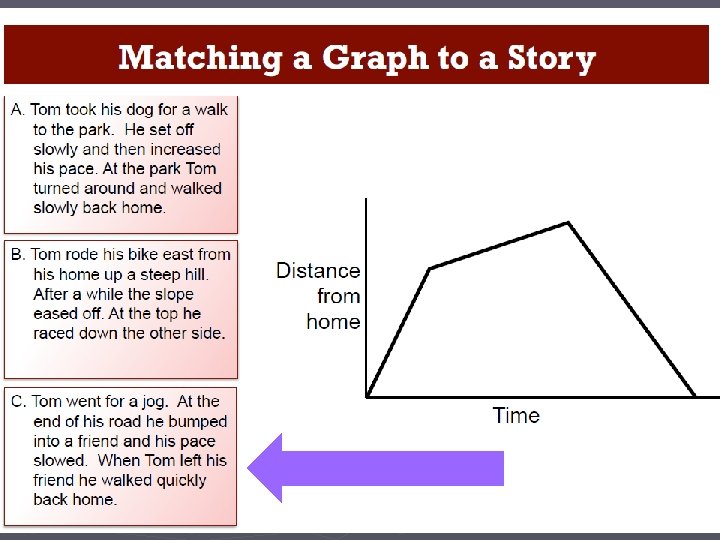 Matching a Graph to a Story

A. Tom took his dog for a walk to the park. He set off slowly and then increased his pace. At the park Tom turned around and walked slowly back home.

B. Tom rode his bike east from his home up a steep hill. After a while the slope eased off. At the top he raced down the other side.

C. Tom went for a jog. At the end of his road he bumped into a friend and his pace slowed. When Tom left his friend he walked quickly back home.

Distance from home

Time